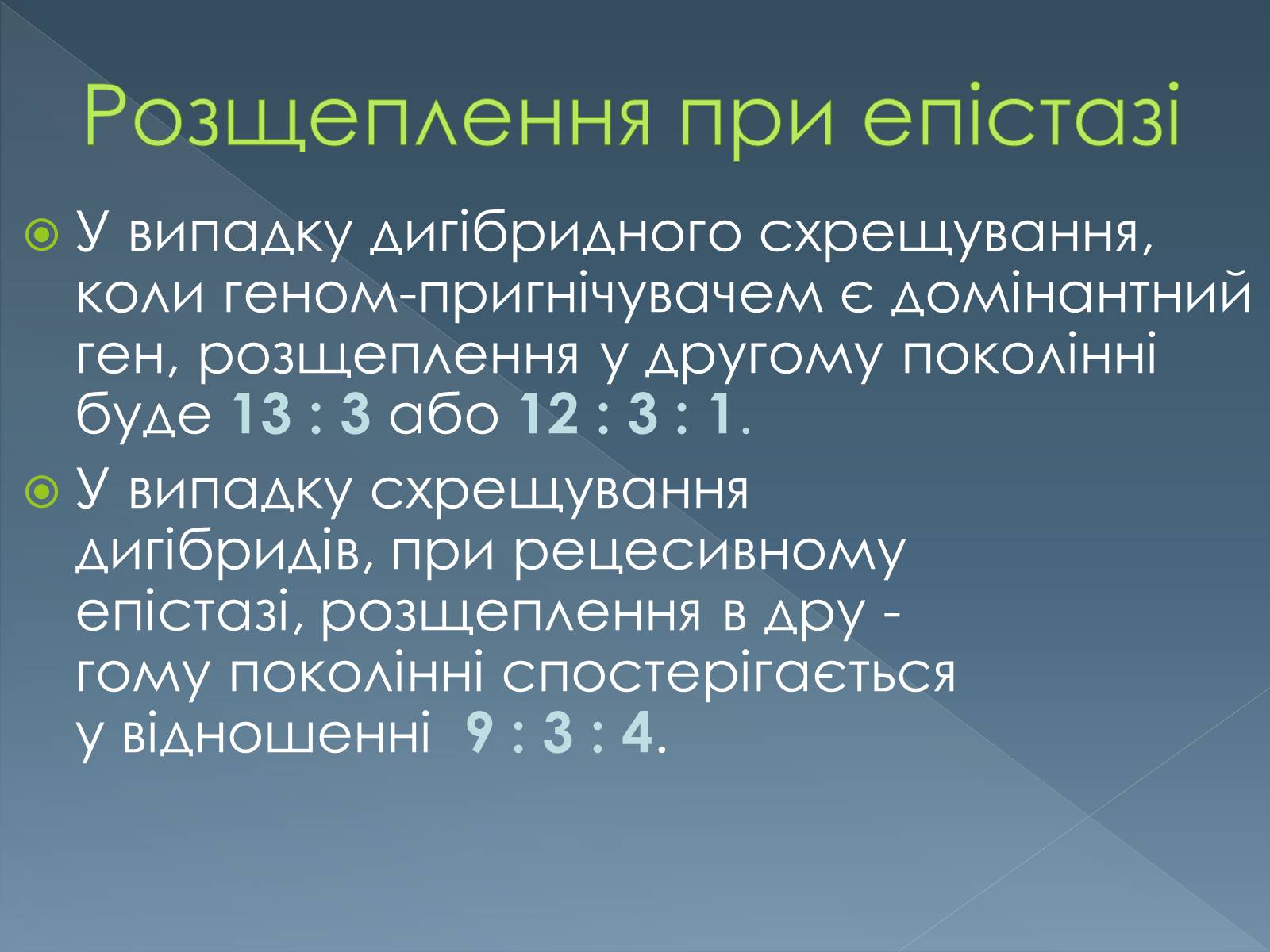 Розщеплення при епістазі

У випадку дигібридного схрещування, коли геном-пригнічувачем є домінантний ген, розщеплення у другому поколінні буде 13 : 3 або 12 : 3 : 1.

У випадку схрещування дигібридів, при рецесивному епістазі, розщеплення в дру - гому поколінні спостерігається у відношенні 9 : 3 : 4.